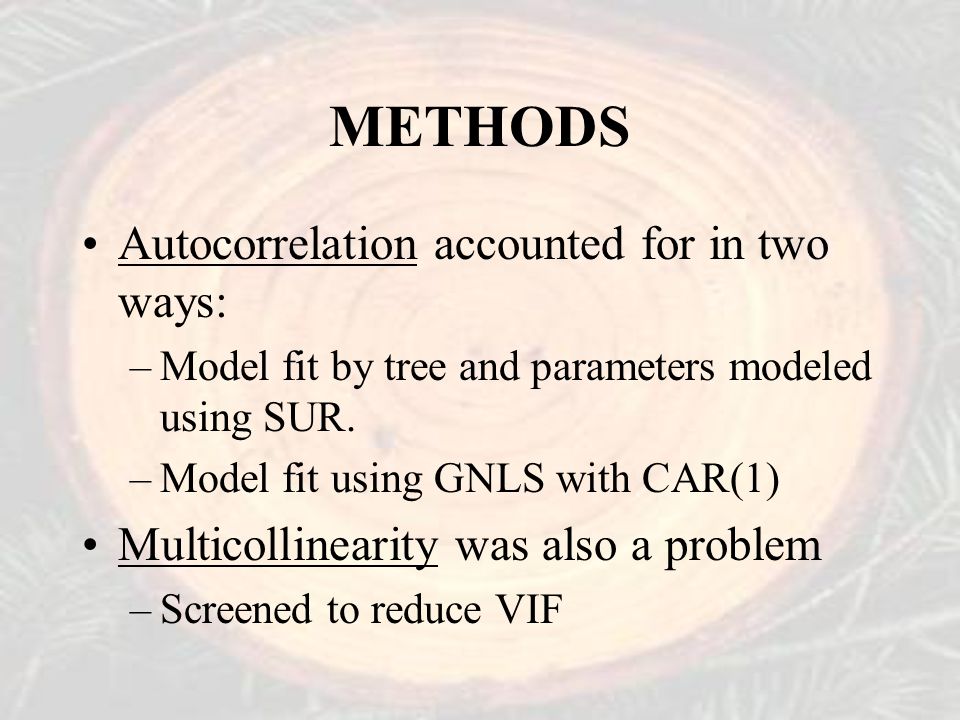 METHODS

• Autocorrelation accounted for in two ways:
– Model fit by tree and parameters modeled using SUR.
– Model fit using GNLS with CAR(1)

• Multicollinearity was also a problem
– Screened to reduce VIF